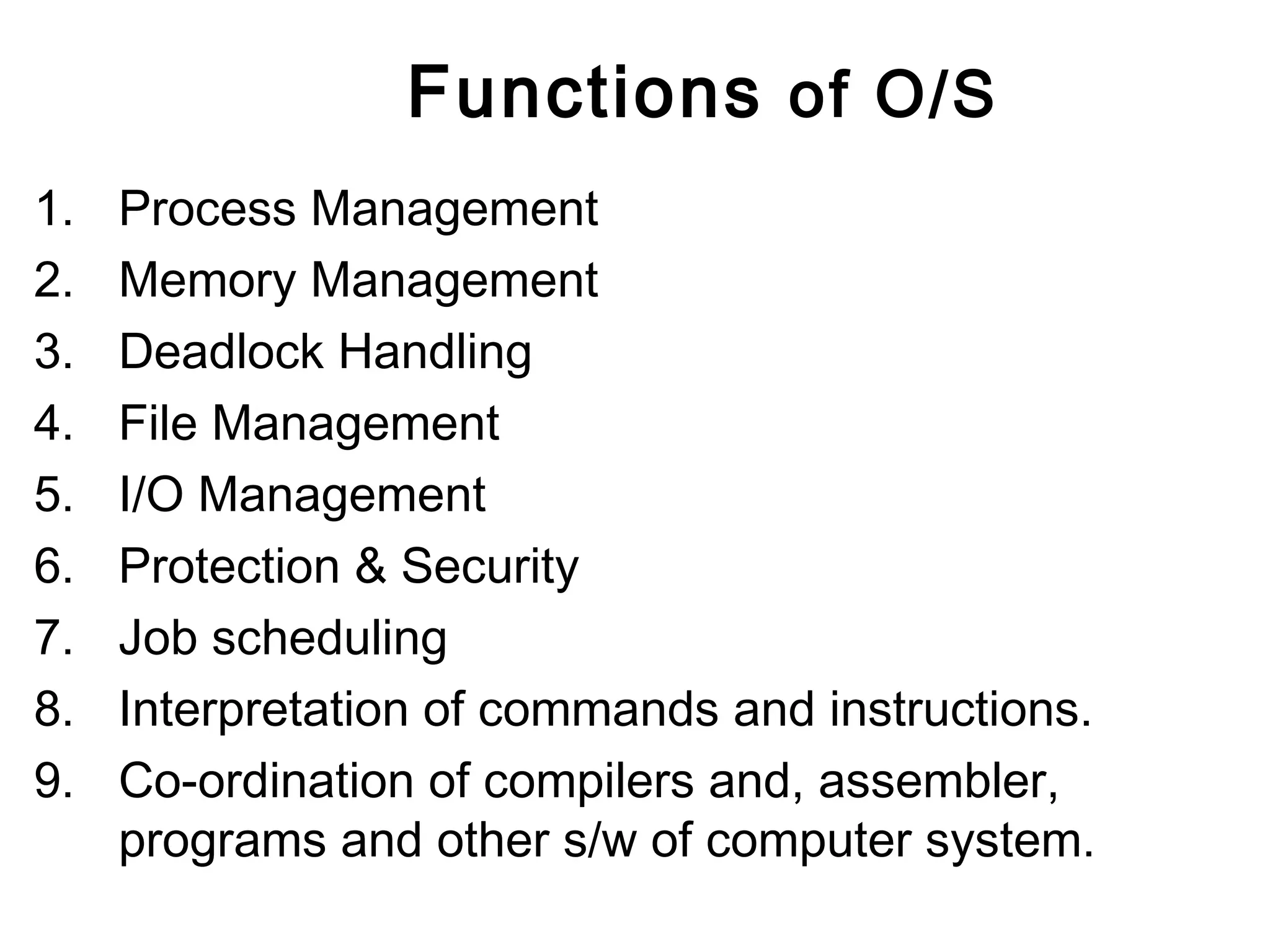 Functions of O/S

1. Process Management
2. Memory Management
3. Deadlock Handling
4. File Management
5. I/O Management
6. Protection & Security
7. Job scheduling
8. Interpretation of commands and instructions.
9. Co-ordination of compilers and, assembler, programs and other s/w of computer system.